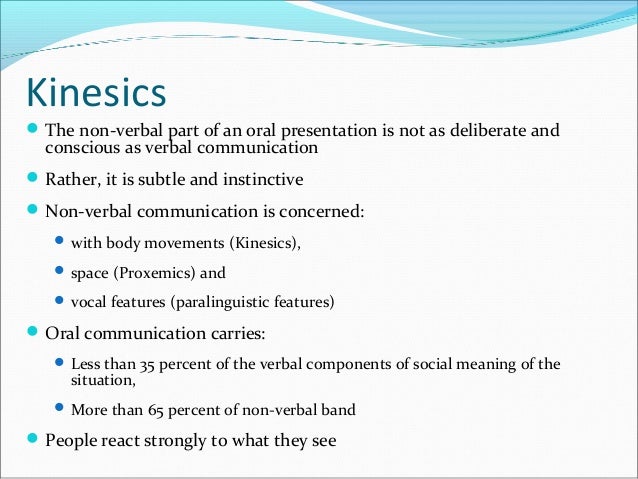 Kinesics

- The non-verbal part of an oral presentation is not as deliberate and conscious as verbal communication
- Rather, it is subtle and instinctive
- Non-verbal communication is concerned:
  - with body movements (Kinesics),
  - space (Proxemics) and
  - vocal features (paralinguistic features)
- Oral communication carries:
  - Less than 35 percent of the verbal components of social meaning of the situation,
  - More than 65 percent of non-verbal band
- People react strongly to what they see